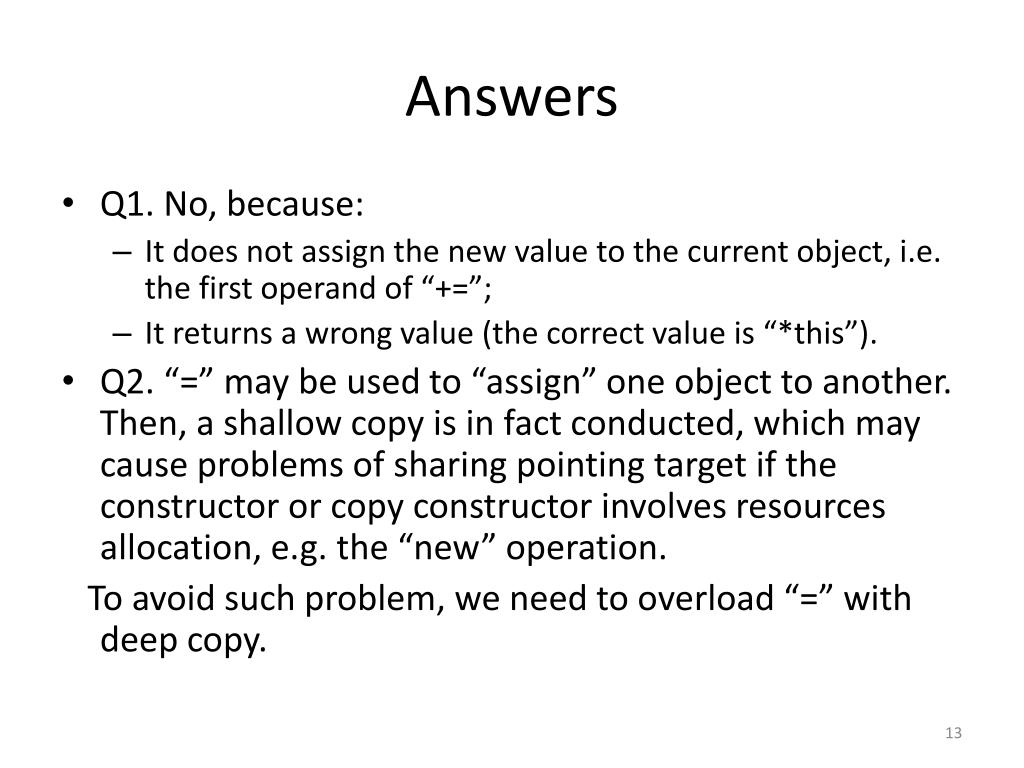 Answers

• Q1. No, because:
– It does not assign the new value to the current object, i.e. the first operand of “+=”;
– It returns a wrong value (the correct value is “*this”).
• Q2. “=” may be used to “assign” one object to another. Then, a shallow copy is in fact conducted, which may cause problems of sharing pointing target if the constructor or copy constructor involves resources allocation, e.g. the “new” operation.
To avoid such problem, we need to overload “=” with deep copy.

13